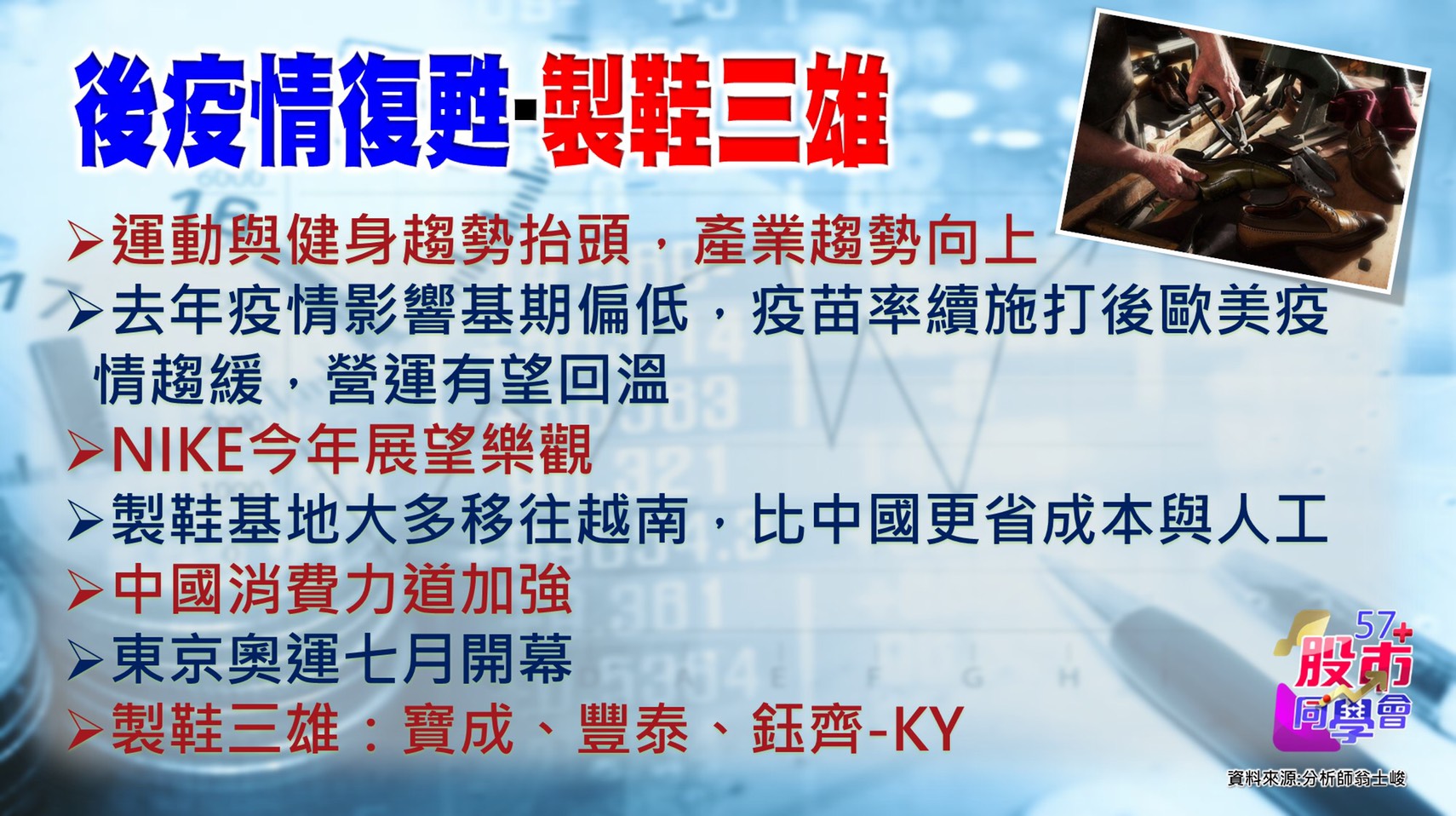 後疫情復甦-製鞋三雄

➢運動與健身趨勢抬頭，產業趨勢向上
➢去年疫情影響基期偏低，疫苗率續施打後歐美疫情趨緩，營運有望回溫
➢NIKE今年展望樂觀
➢製鞋基地大多移往越南，比中國更省成本與人工
➢中國消費力道加強
➢東京奧運七月開幕
➢製鞋三雄：寶成、豐泰、鈺齊-KY

57+ 股市同學會

資料來源:分析師翁士峻